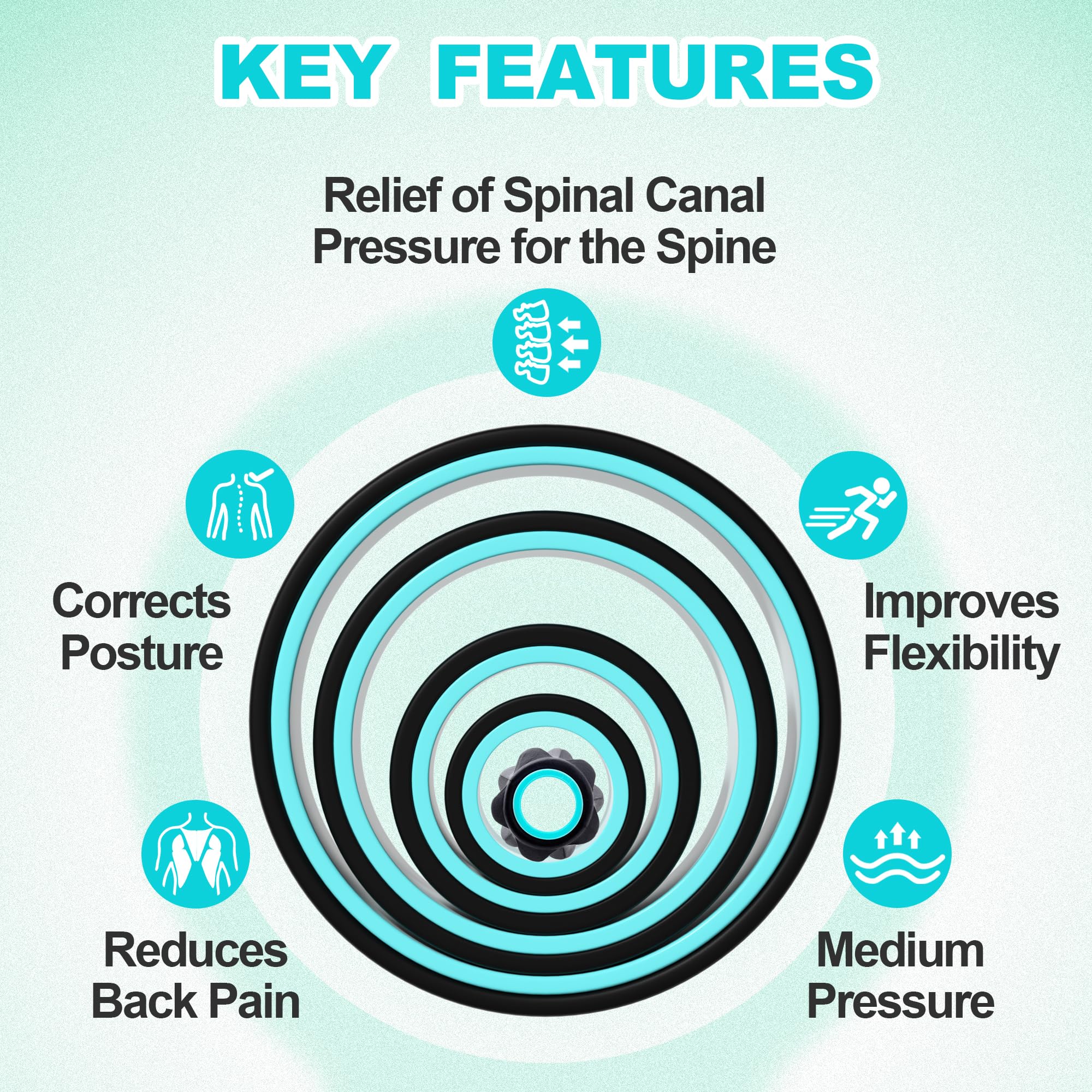 KEY FEATURES

Relief of Spinal Canal Pressure for the Spine

Corrects Posture

Improves Flexibility

Reduces Back Pain

Medium Pressure